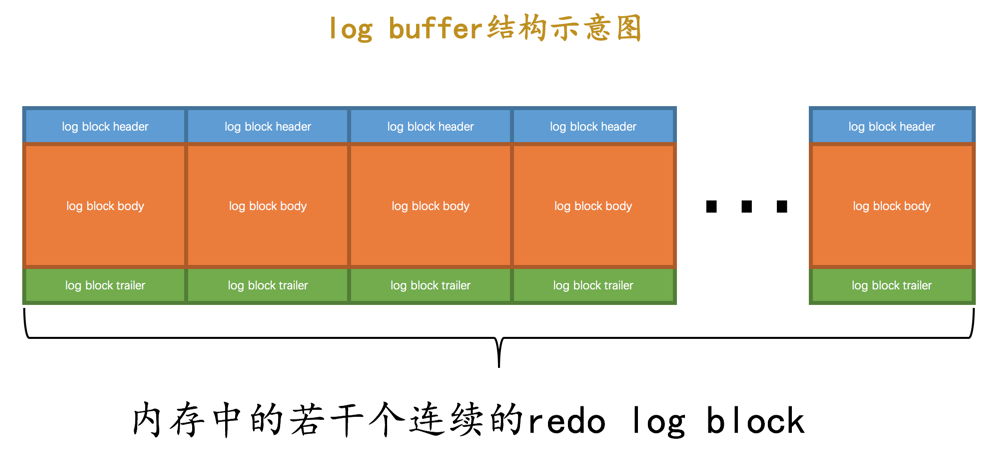 log buffer结构示意图

log block header
log block body
log block trailer

log block header
log block body
log block trailer

log block header
log block body
log block trailer

log block header
log block body
log block trailer

...

log block header
log block body
log block trailer

内存中的若干个连续的redo log block